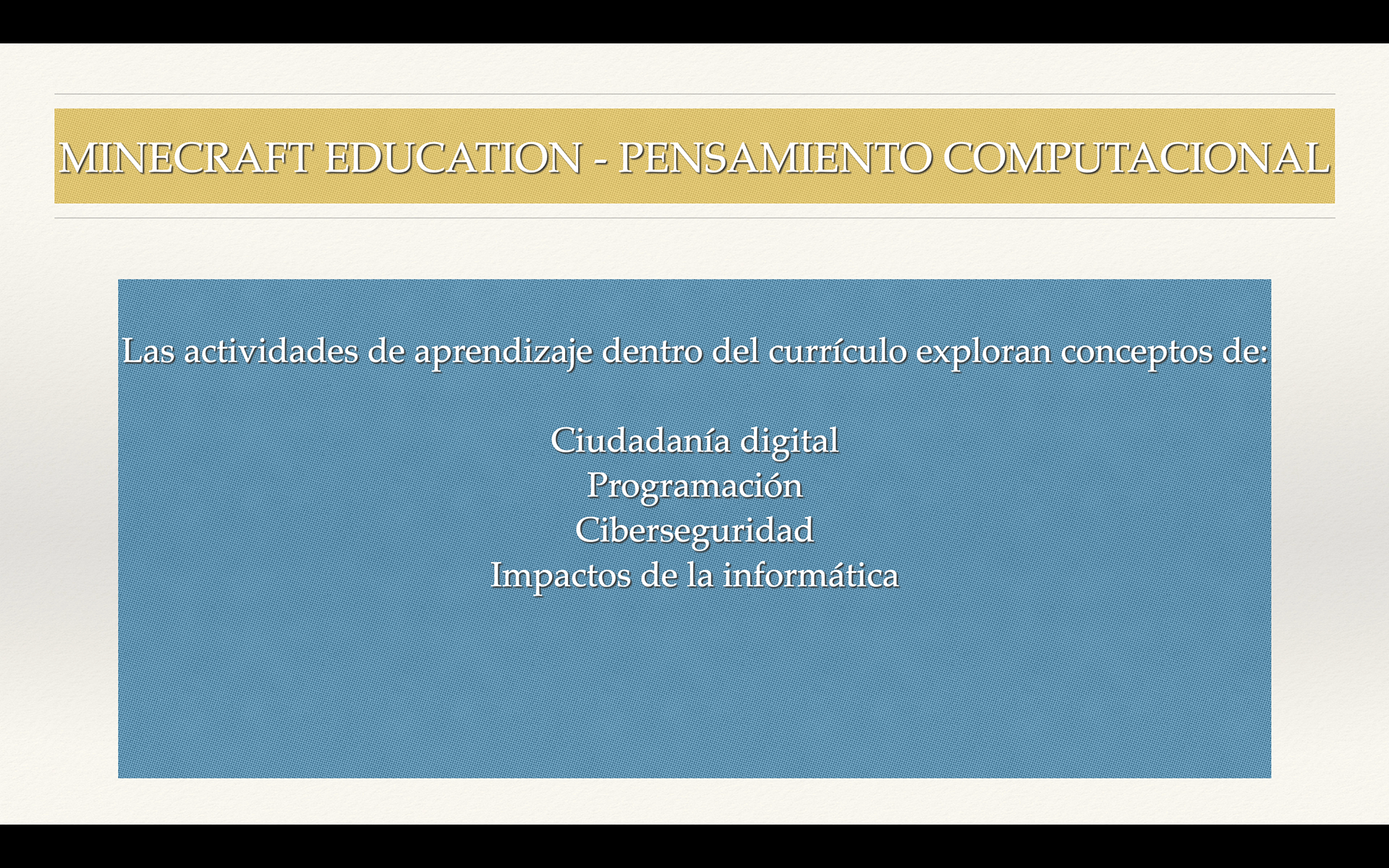 MINECRAFT EDUCATION - PENSAMIENTO COMPUTACIONAL

Las actividades de aprendizaje dentro del currículo exploran conceptos de:

Ciudadanía digital
Programación
Ciberseguridad
Impactos de la informática